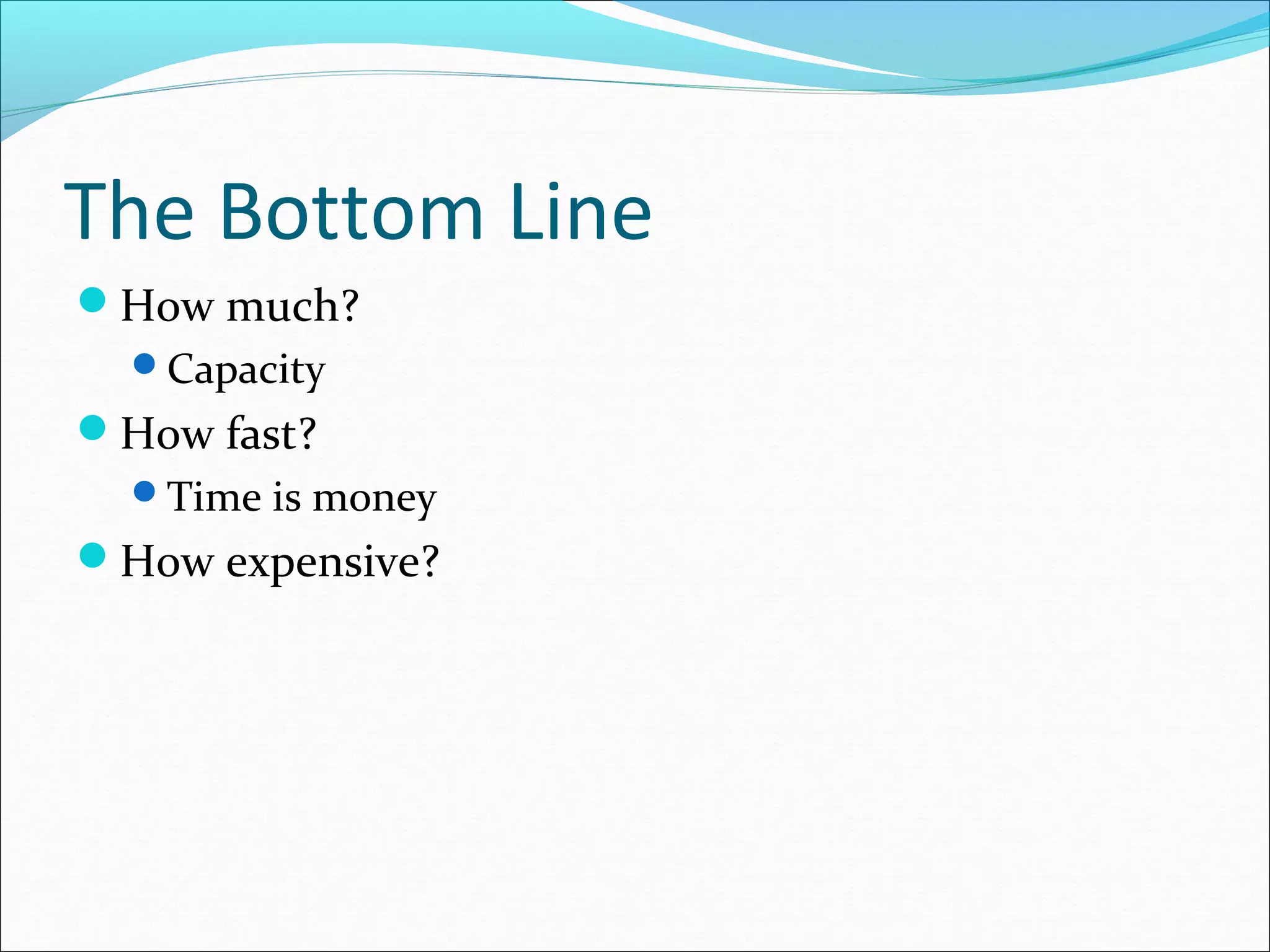 The Bottom Line

- How much?
  - Capacity
- How fast?
  - Time is money
- How expensive?